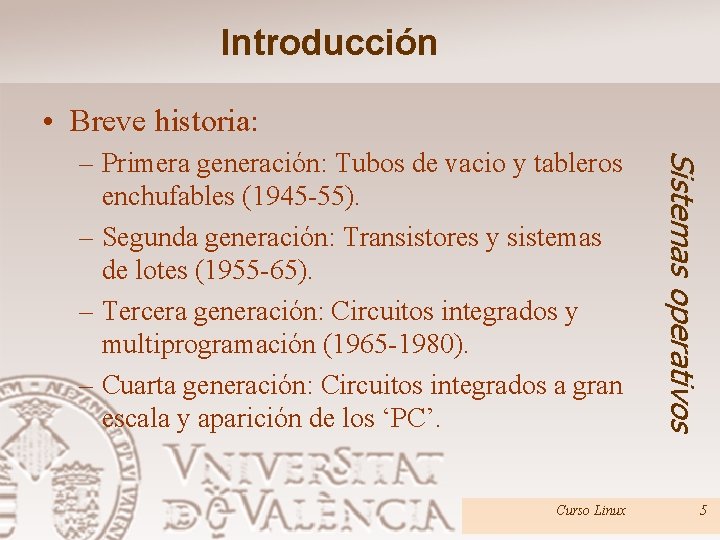 Introducción

• Breve historia:
– Primera generación: Tubos de vacio y tableros enchufables (1945-55).
– Segunda generación: Transistores y sistemas de lotes (1955-65).
– Tercera generación: Circuitos integrados y multiprogramación (1965-1980).
– Cuarta generación: Circuitos integrados a gran escala y aparición de los ‘PC’.

Sistemas operativos

VNIVERSITAT DE VALÈNCIA

Curso Linux 5